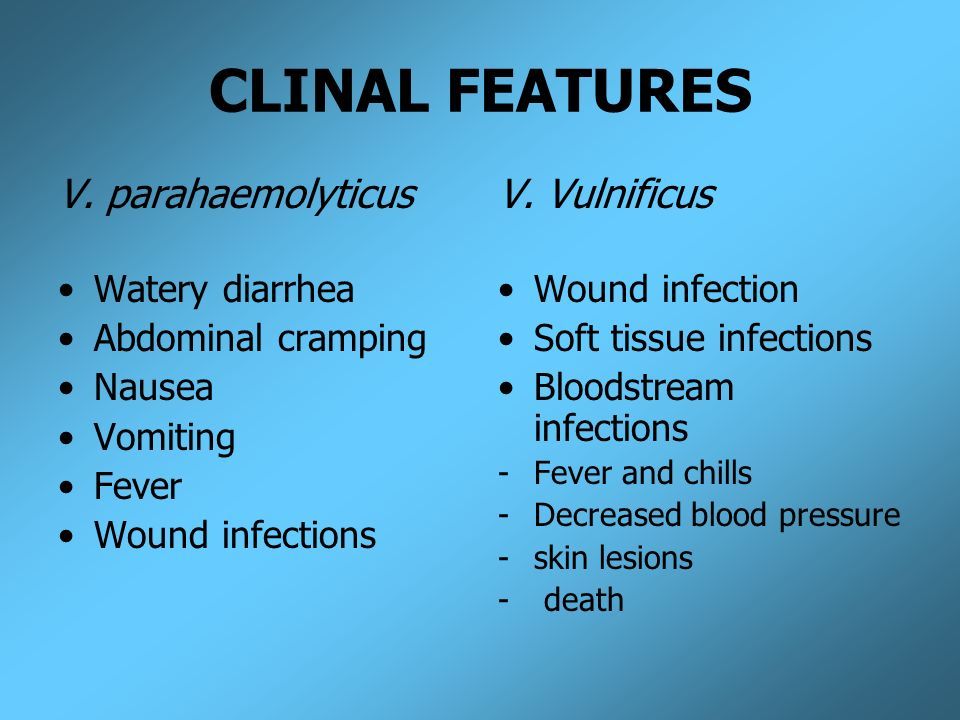 CLINAL FEATURES

V. parahaemolyticus

• Watery diarrhea
• Abdominal cramping
• Nausea
• Vomiting
• Fever
• Wound infections

V. Vulnificus

• Wound infection
• Soft tissue infections
• Bloodstream infections
- Fever and chills
- Decreased blood pressure
- skin lesions
- death